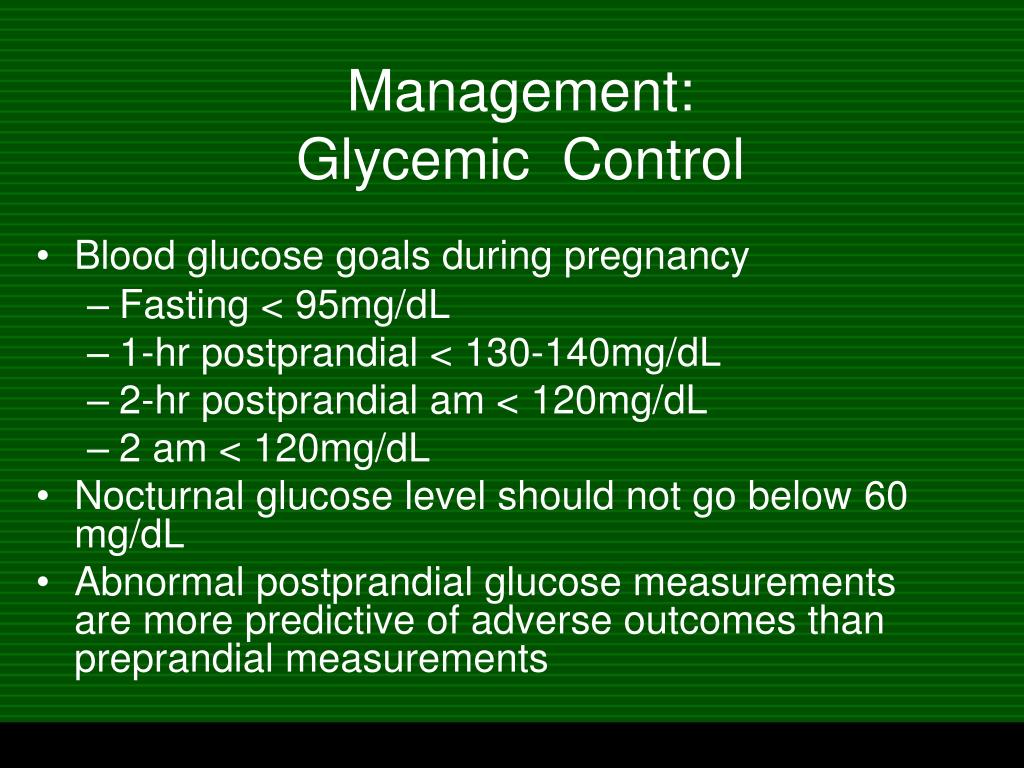 Management:
Glycemic Control

• Blood glucose goals during pregnancy
– Fasting < 95mg/dL
– 1-hr postprandial < 130-140mg/dL
– 2-hr postprandial am < 120mg/dL
– 2 am < 120mg/dL
• Nocturnal glucose level should not go below 60 mg/dL
• Abnormal postprandial glucose measurements are more predictive of adverse outcomes than preprandial measurements